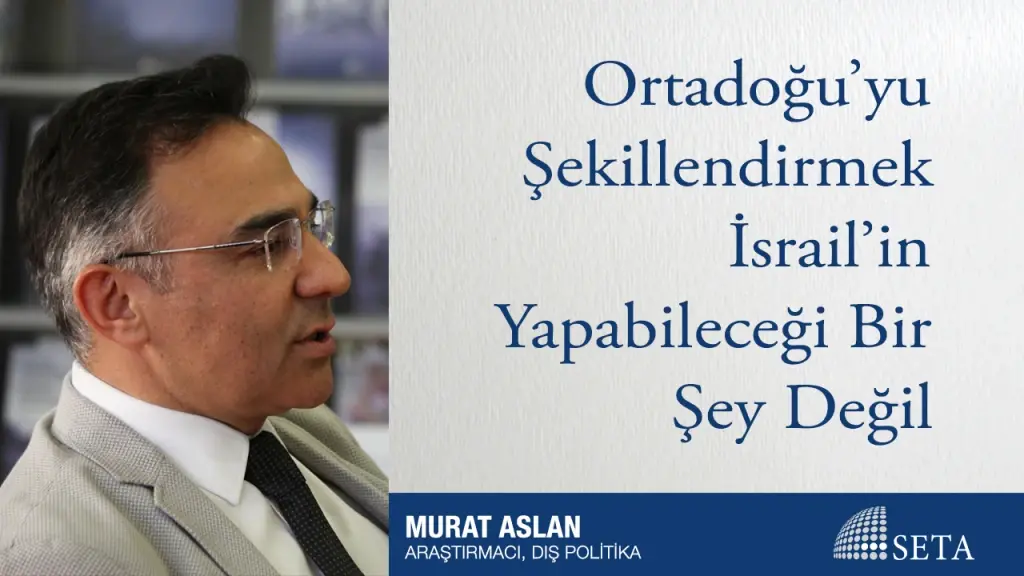 Ortadoğu'yu Şekillendirmek İsrail'in Yapabileceği Bir Şey Değil

MURAT ASLAN
ARAŞTIRMACI, DIŞ POLİTİKA

SETA